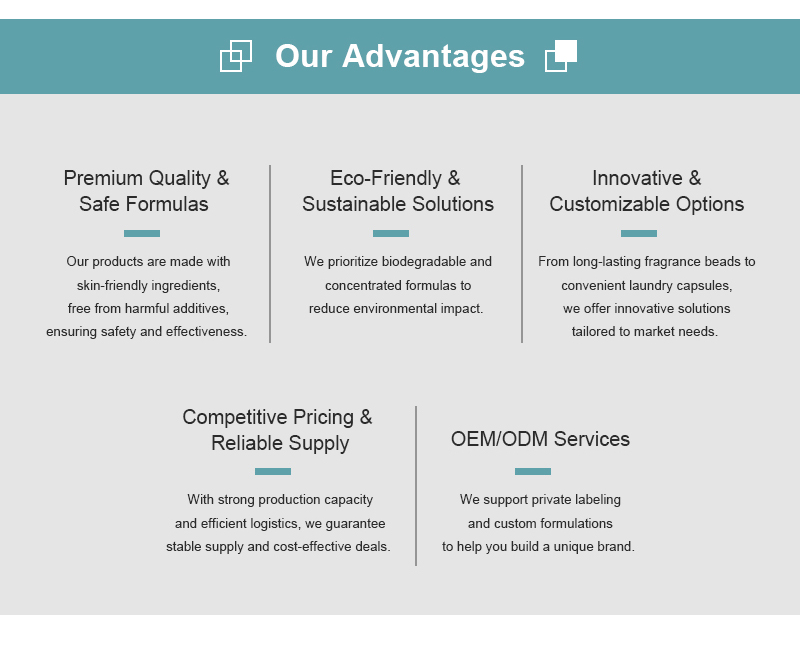 Our Advantages

Premium Quality & Safe Formulas

Our products are made with skin-friendly ingredients, free from harmful additives, ensuring safety and effectiveness.

Eco-Friendly & Sustainable Solutions

We prioritize biodegradable and concentrated formulas to reduce environmental impact.

Innovative & Customizable Options

From long-lasting fragrance beads to convenient laundry capsules, we offer innovative solutions tailored to market needs.

Competitive Pricing & Reliable Supply

With strong production capacity and efficient logistics, we guarantee stable supply and cost-effective deals.

OEM/ODM Services

We support private labeling and custom formulations to help you build a unique brand.